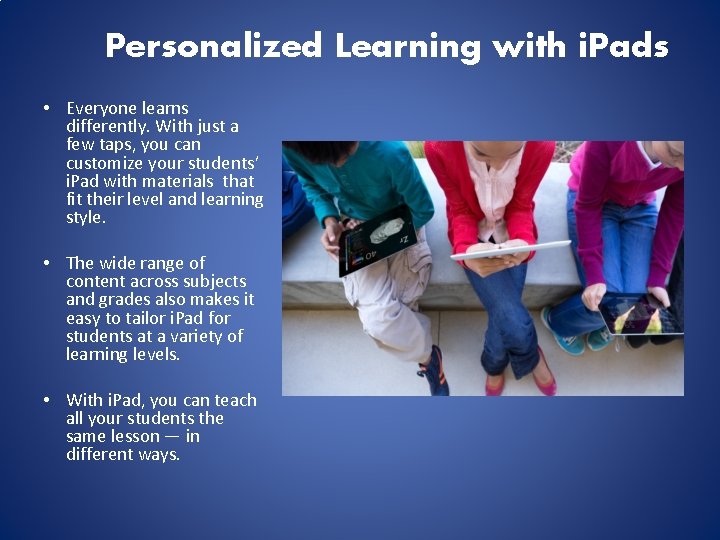 Personalized Learning with iPads

• Everyone learns differently. With just a few taps, you can customize your students' iPad with materials that fit their level and learning style.

• The wide range of content across subjects and grades also makes it easy to tailor iPad for students at a variety of learning levels.

• With iPad, you can teach all your students the same lesson — in different ways.